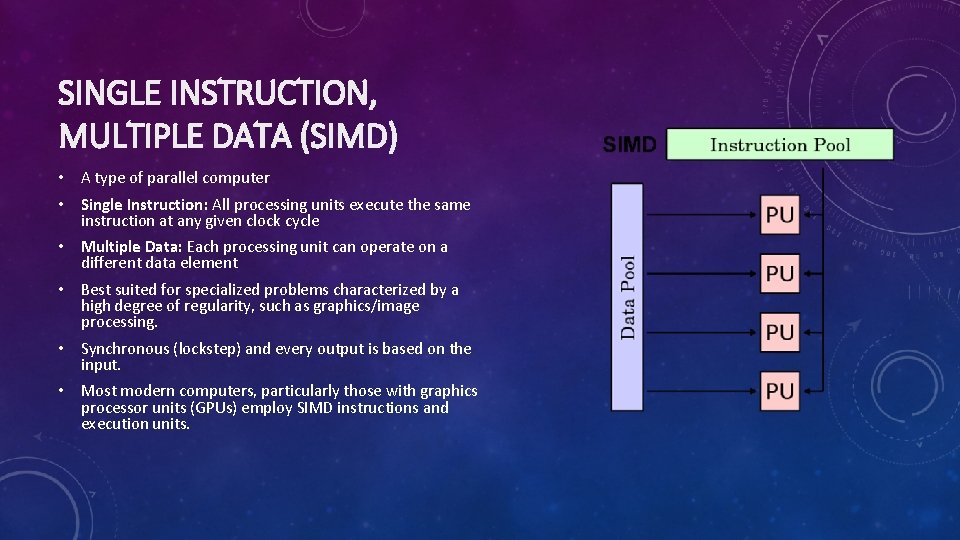 SINGLE INSTRUCTION, MULTIPLE DATA (SIMD)

• A type of parallel computer

• Single Instruction: All processing units execute the same instruction at any given clock cycle

• Multiple Data: Each processing unit can operate on a different data element

• Best suited for specialized problems characterized by a high degree of regularity, such as graphics/image processing.

• Synchronous (lockstep) and every output is based on the input.

• Most modern computers, particularly those with graphics processor units (GPUs) employ SIMD instructions and execution units.

SIMD
Instruction Pool
Data Pool
PU
PU
PU
PU